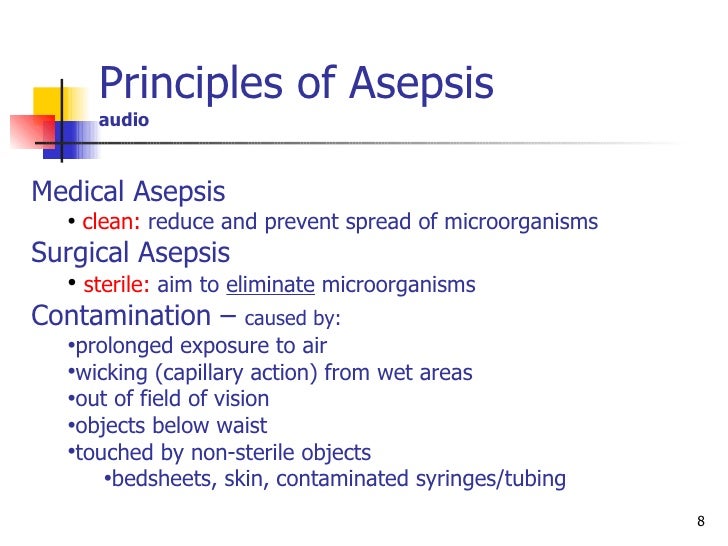 Principles of Asepsis
audio

Medical Asepsis
• clean: reduce and prevent spread of microorganisms
Surgical Asepsis
• sterile: aim to eliminate microorganisms
Contamination – caused by:
•prolonged exposure to air
•wicking (capillary action) from wet areas
•out of field of vision
•objects below waist
•touched by non-sterile objects
•bedsheets, skin, contaminated syringes/tubing

8